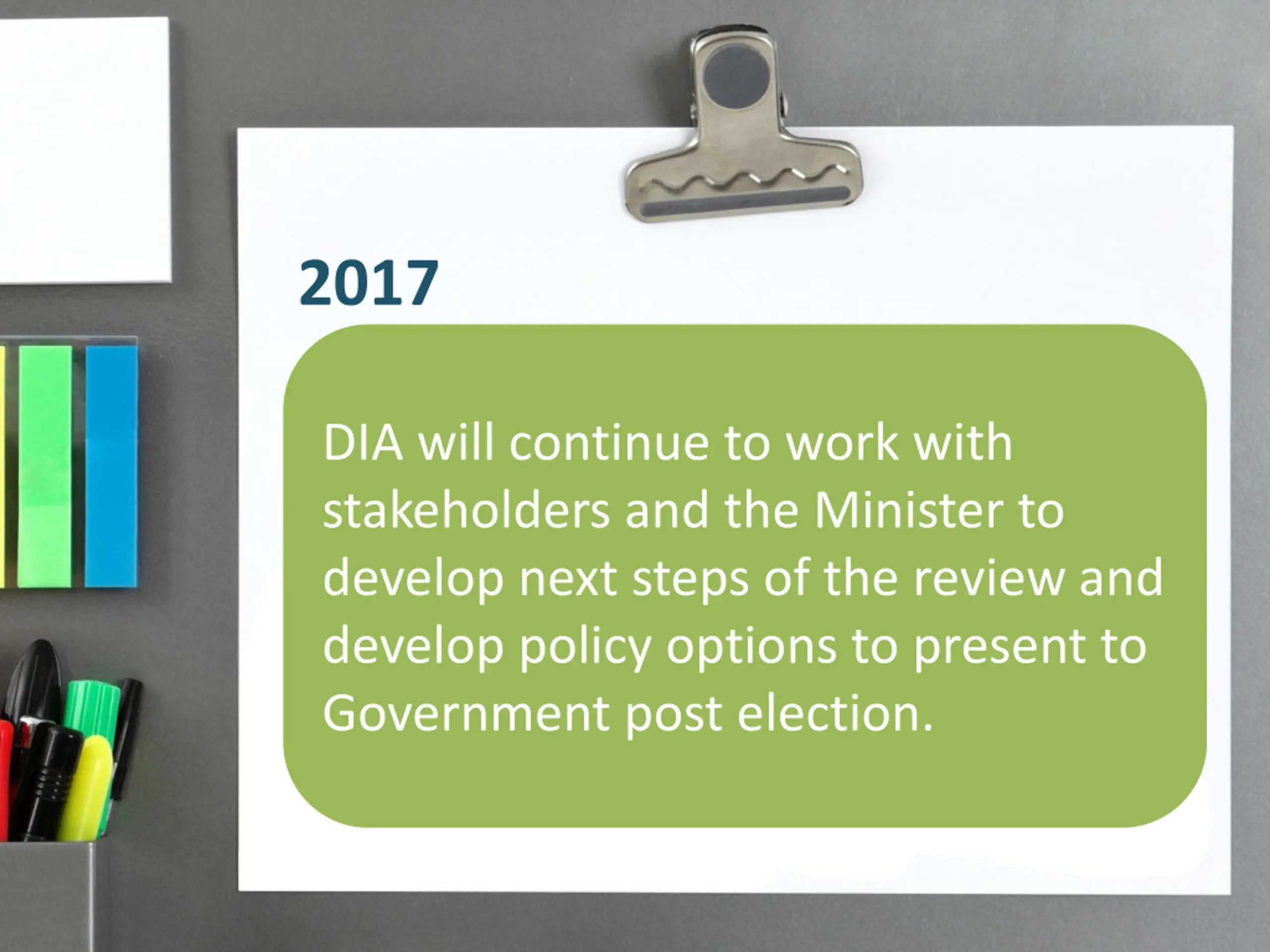 2017

DIA will continue to work with stakeholders and the Minister to develop next steps of the review and develop policy options to present to Government post election.